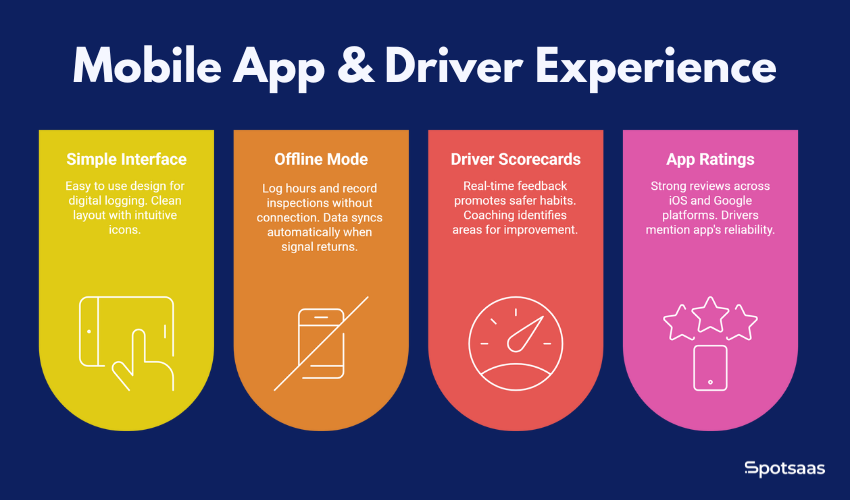 Mobile App & Driver Experience

Simple Interface

Easy to use design for digital logging. Clean layout with intuitive icons.

Offline Mode

Log hours and record inspections without connection. Data syncs automatically when signal returns.

Driver Scorecards

Real-time feedback promotes safer habits. Coaching identifies areas for improvement.

App Ratings

Strong reviews across iOS and Google platforms. Drivers mention app's reliability.

Spotsaas